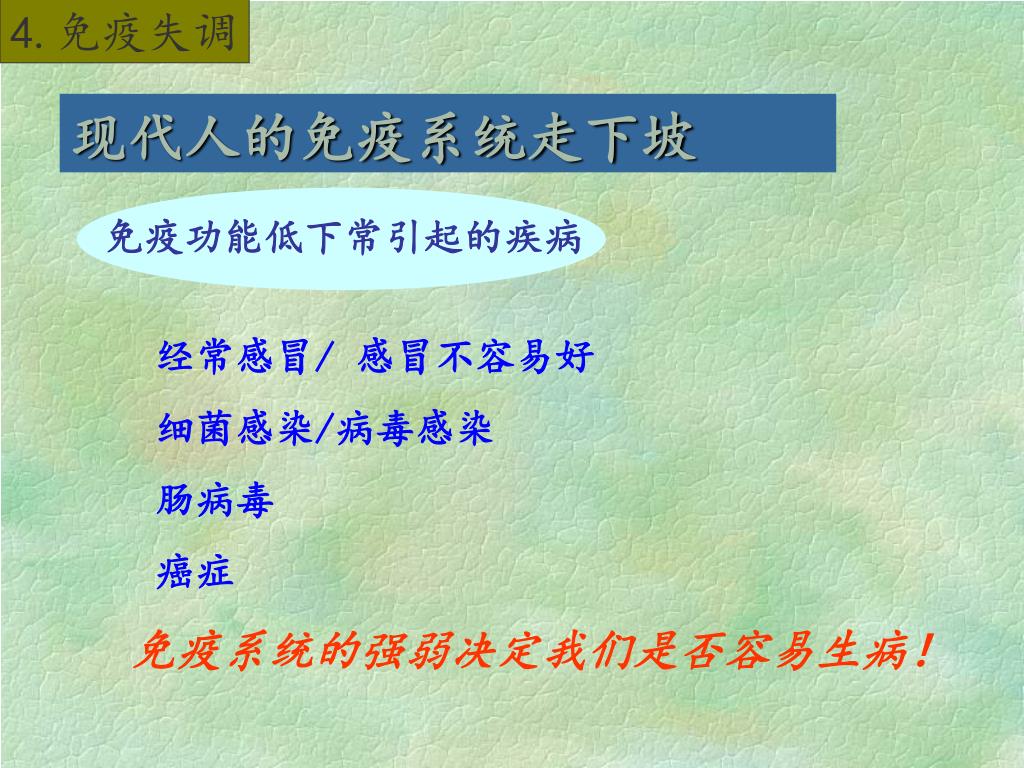 4. 免疫失调

现代人的免疫系统走下坡

免疫功能低下常引起的疾病

经常感冒/ 感冒不容易好

细菌感染/病毒感染

肠病毒

癌症

免疫系统的强弱决定我们是否容易生病！